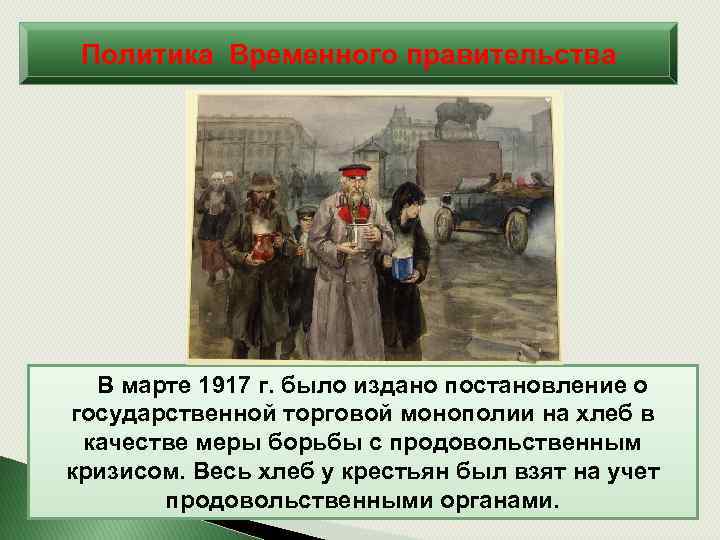 Политика Временного правительства

В марте 1917 г. было издано постановление о государственной торговой монополии на хлеб в качестве меры борьбы с продовольственным кризисом. Весь хлеб у крестьян был взят на учет продовольственными органами.